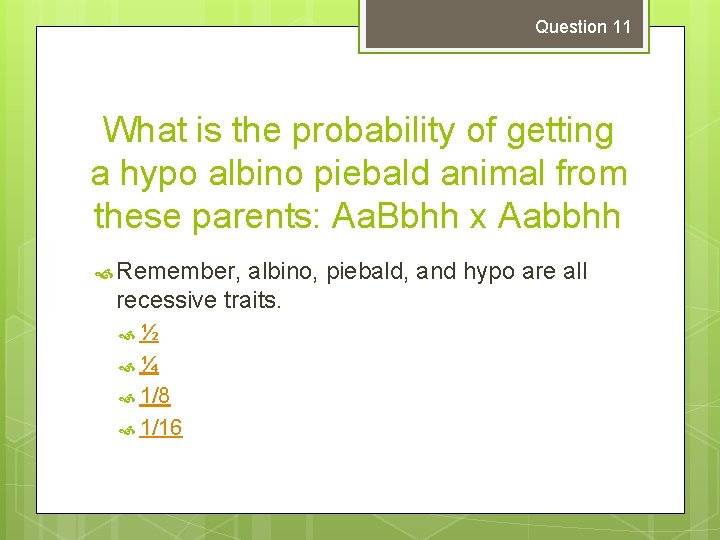 Question 11

What is the probability of getting a hypo albino piebald animal from these parents: AaBbhh x Aabbhh

Remember, albino, piebald, and hypo are all recessive traits.

½

¼

1/8

1/16